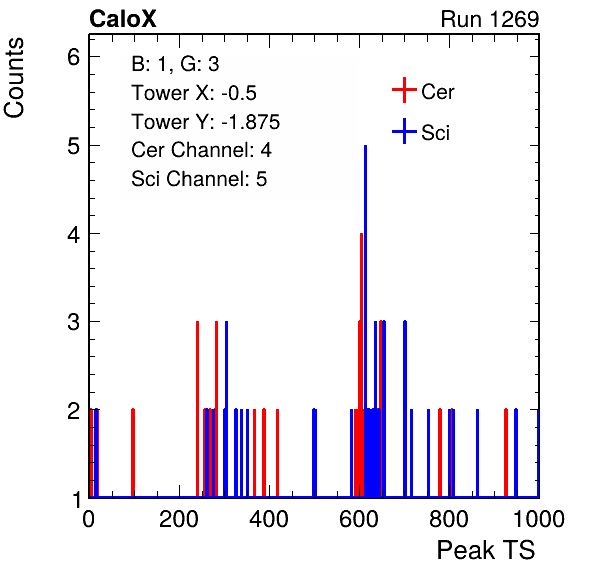 CaloX

Run 1269

Counts

B: 1, G: 3
Tower X: -0.5
Tower Y: -1.875
Cer Channel: 4
Sci Channel: 5

Cer
Sci

6
5
4
3
2
1

0
200
400
600
800
1000

Peak TS